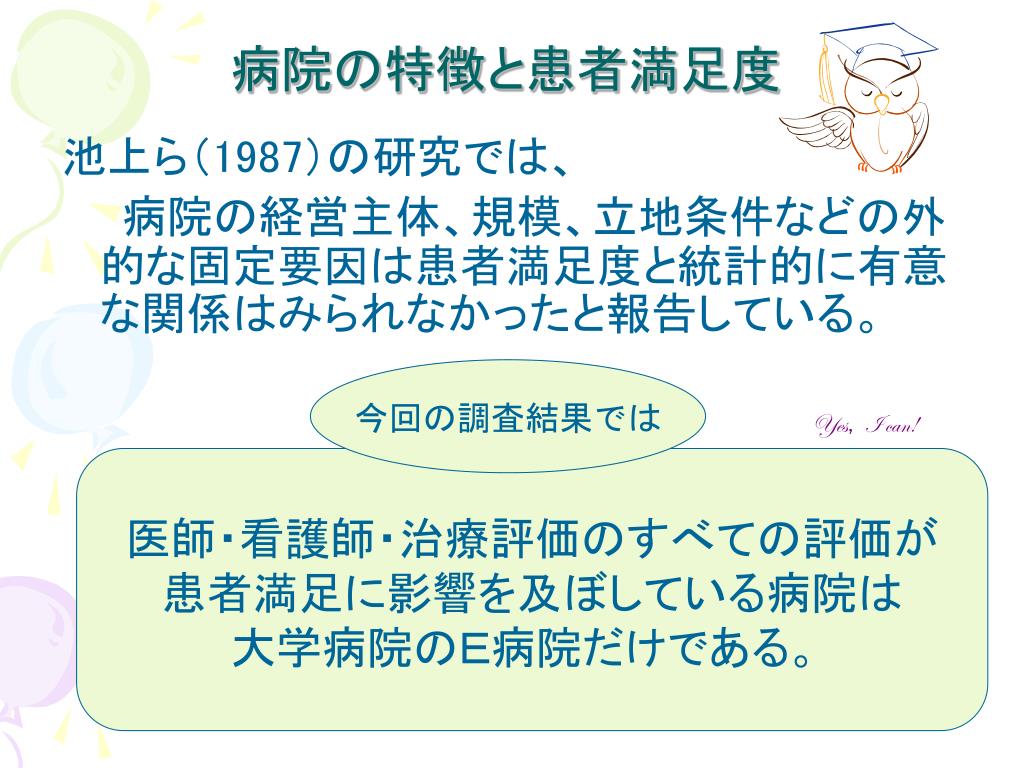 病院の特徴と患者満足度

池上ら(1987)の研究では、

病院の経営主体、規模、立地条件などの外的な固定要因は患者満足度と統計的に有意な関係はみられなかったと報告している。

今回の調査結果では

Yes, I can!

医師・看護師・治療評価のすべての評価が患者満足に影響を及ぼしている病院は大学病院のE病院だけである。